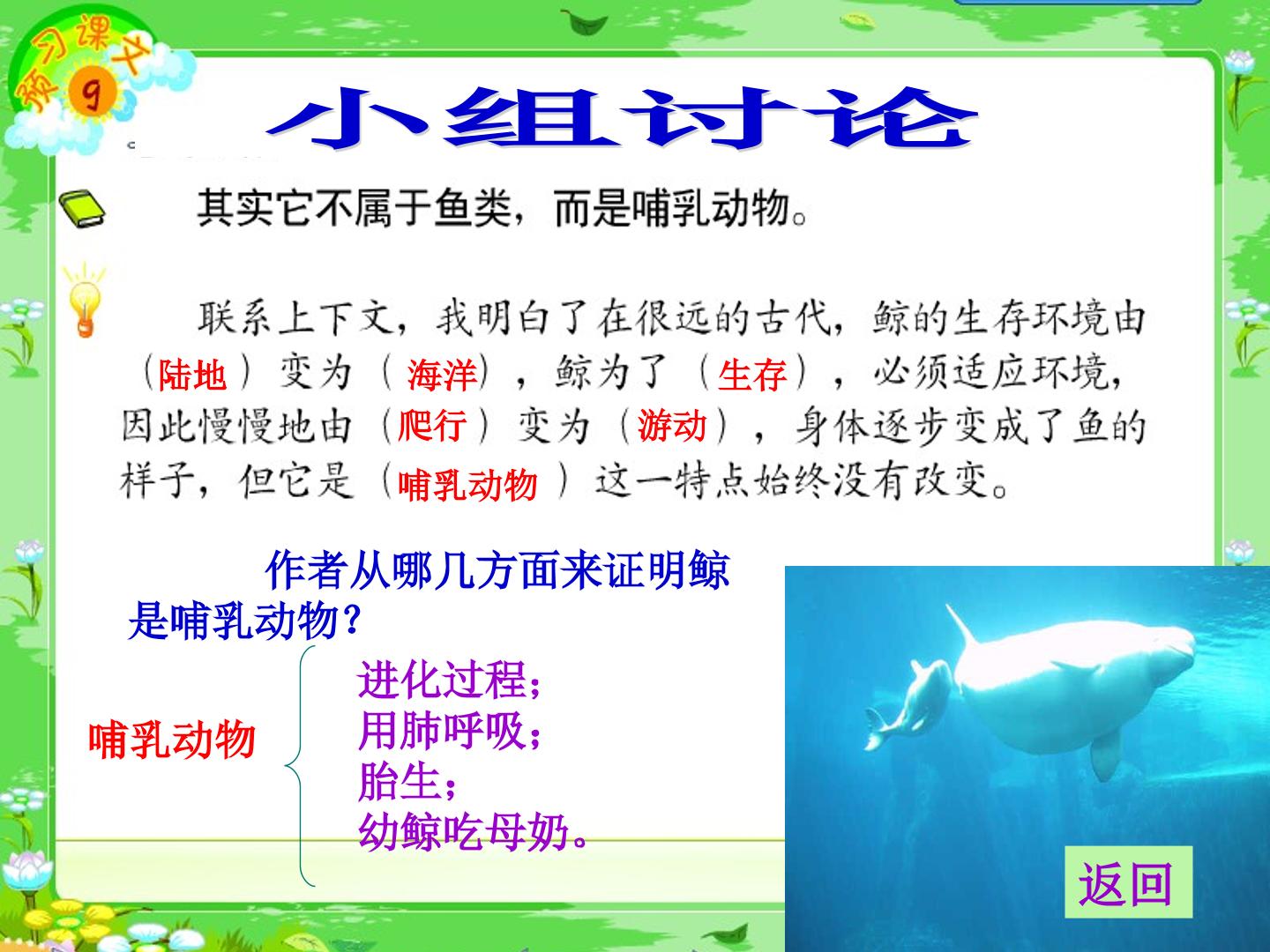 预习课文 9

小组讨论

其实它不属于鱼类，而是哺乳动物。

联系上下文，我明白了在很远的古代，鲸的生存环境由（陆地）变为（海洋），鲸为了（生存），必须适应环境，因此慢慢地由（爬行）变为（游动），身体逐步变成了鱼的样子，但它是（哺乳动物）这一特点始终没有改变。

作者从哪几方面来证明鲸是哺乳动物？

哺乳动物

进化过程；
用肺呼吸；
胎生；
幼鲸吃母奶。

返回